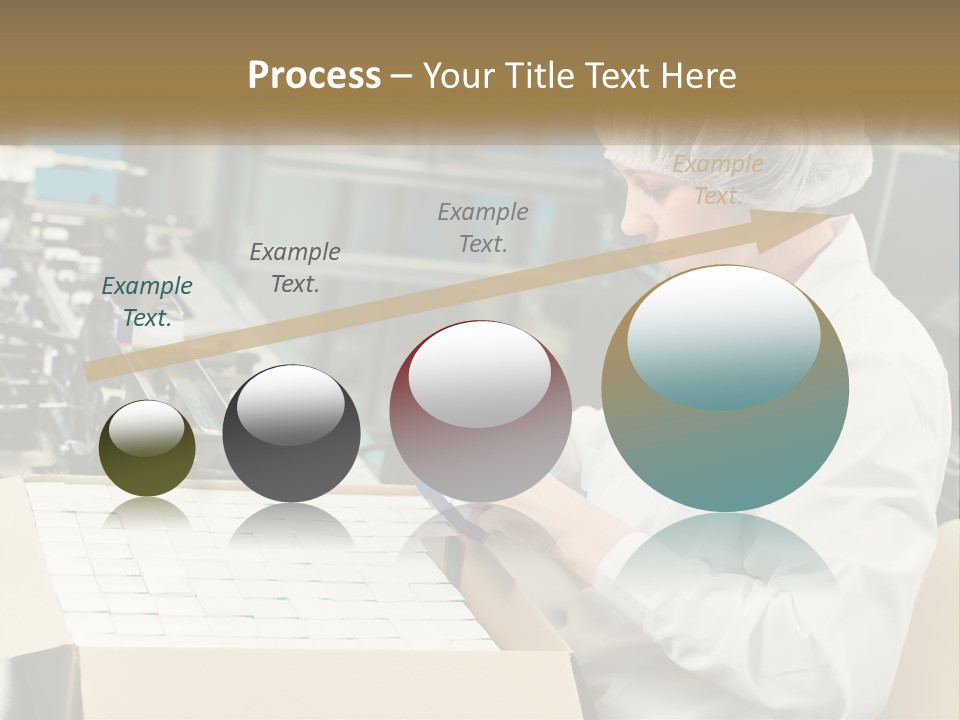 Process – Your Title Text Here

Example Text.

Example Text.

Example Text.

Example Text.